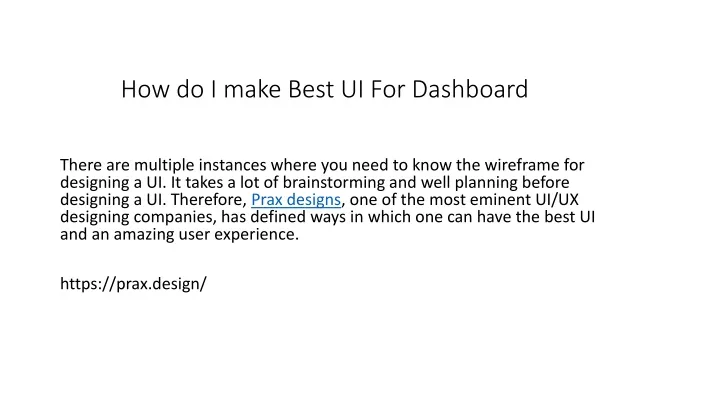 How do I make Best UI For Dashboard

There are multiple instances where you need to know the wireframe for designing a UI. It takes a lot of brainstorming and well planning before designing a UI. Therefore, Prax designs, one of the most eminent UI/UX designing companies, has defined ways in which one can have the best UI and an amazing user experience.

https://prax.design/